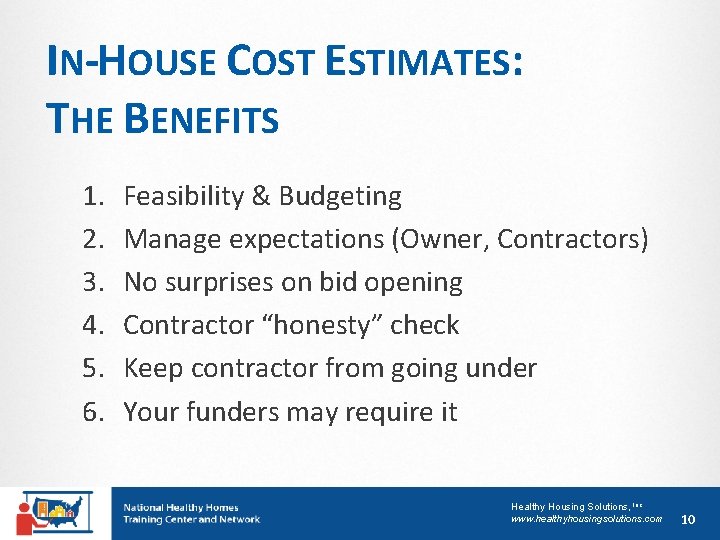 IN-HOUSE COST ESTIMATES:
THE BENEFITS

1. Feasibility & Budgeting
2. Manage expectations (Owner, Contractors)
3. No surprises on bid opening
4. Contractor “honesty” check
5. Keep contractor from going under
6. Your funders may require it

National Healthy Homes
Training Center and Network

Healthy Housing Solutions, Inc
www.healthyhousingsolutions.com

10